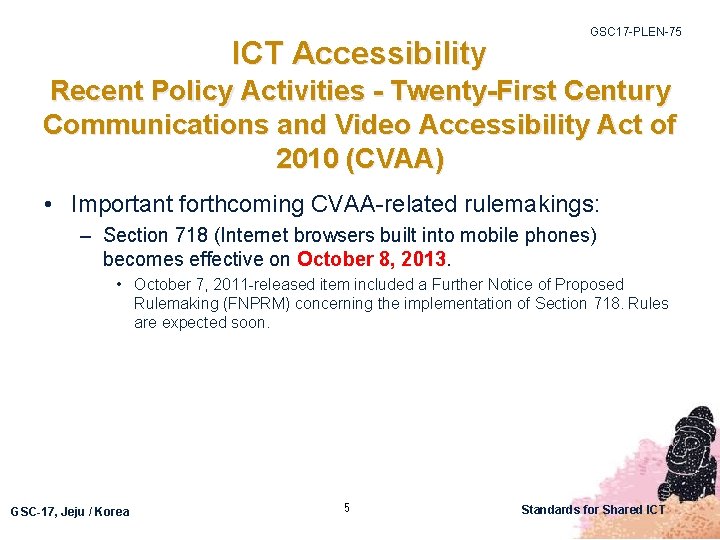 GSC17-PLEN-75

ICT Accessibility
Recent Policy Activities - Twenty-First Century Communications and Video Accessibility Act of 2010 (CVAA)

• Important forthcoming CVAA-related rulemakings:
– Section 718 (Internet browsers built into mobile phones) becomes effective on October 8, 2013.
• October 7, 2011-released item included a Further Notice of Proposed Rulemaking (FNPRM) concerning the implementation of Section 718. Rules are expected soon.

GSC-17, Jeju / Korea
5
Standards for Shared ICT